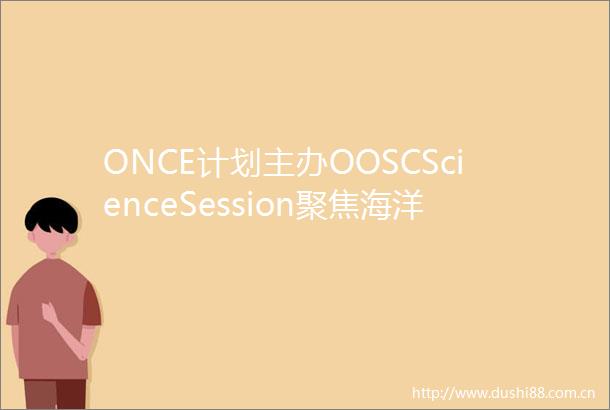 ONCE计划主办OOSCScienceSession聚焦海洋

http://www.dushi88.com.cn